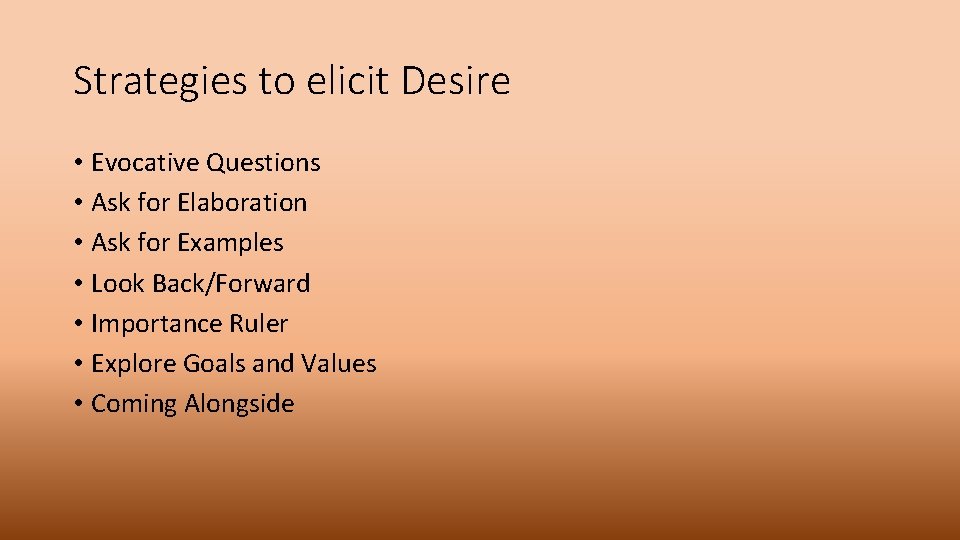 Strategies to elicit Desire

• Evocative Questions
• Ask for Elaboration
• Ask for Examples
• Look Back/Forward
• Importance Ruler
• Explore Goals and Values
• Coming Alongside